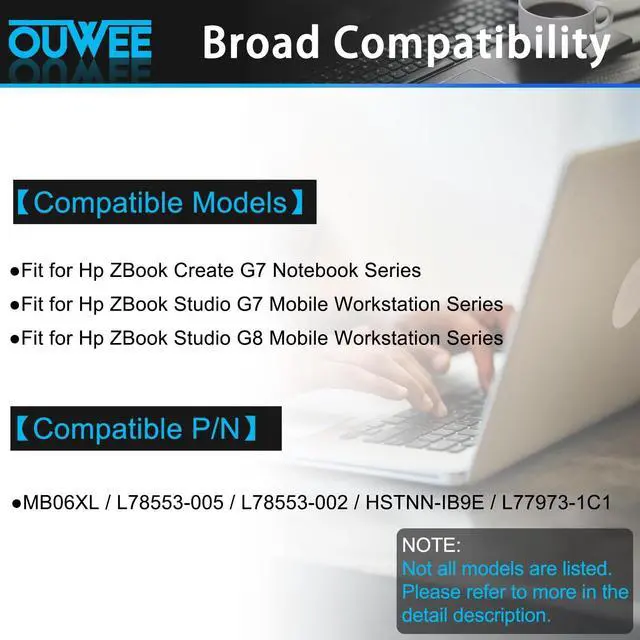 OUWEE Broad Compatibility

【Compatible Models】

●Fit for Hp ZBook Create G7 Notebook Series

●Fit for Hp ZBook Studio G7 Mobile Workstation Series

●Fit for Hp ZBook Studio G8 Mobile Workstation Series

【Compatible P/N】

●MB06XL / L78553-005 / L78553-002 / HSTNN-IB9E / L77973-1C1

NOTE:
Not all models are listed.
Please refer to more in the detail description.